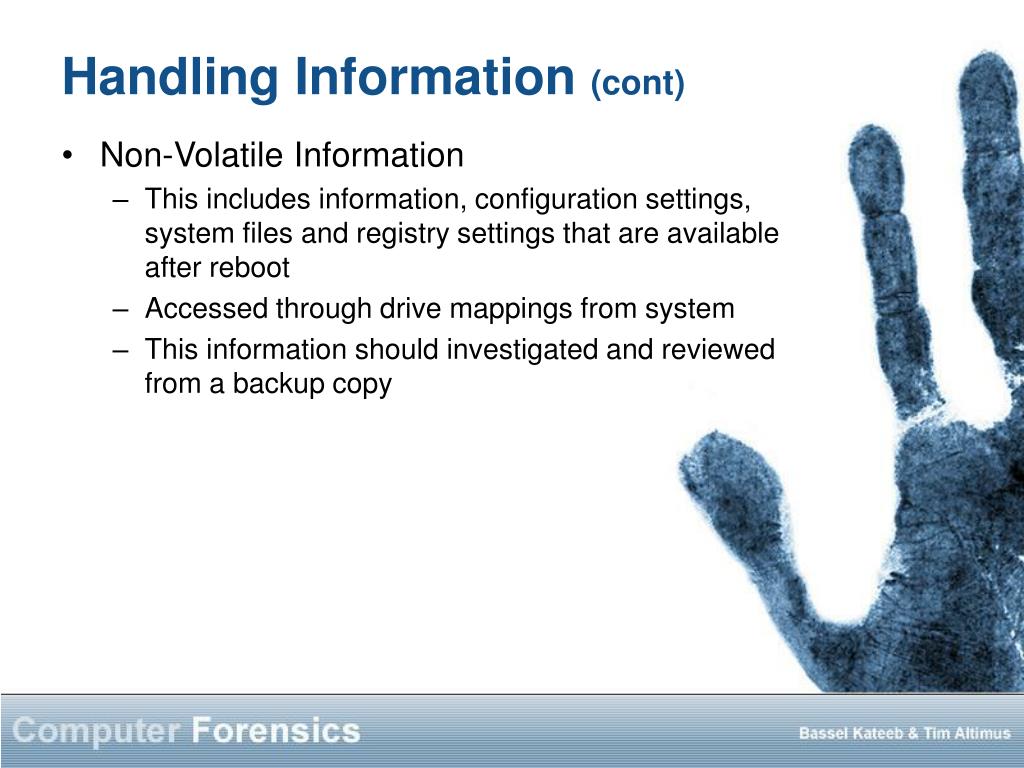 Handling Information (cont)

• Non-Volatile Information
– This includes information, configuration settings, system files and registry settings that are available after reboot
– Accessed through drive mappings from system
– This information should investigated and reviewed from a backup copy

Computer Forensics

Bassel Kateeb & Tim Altimus